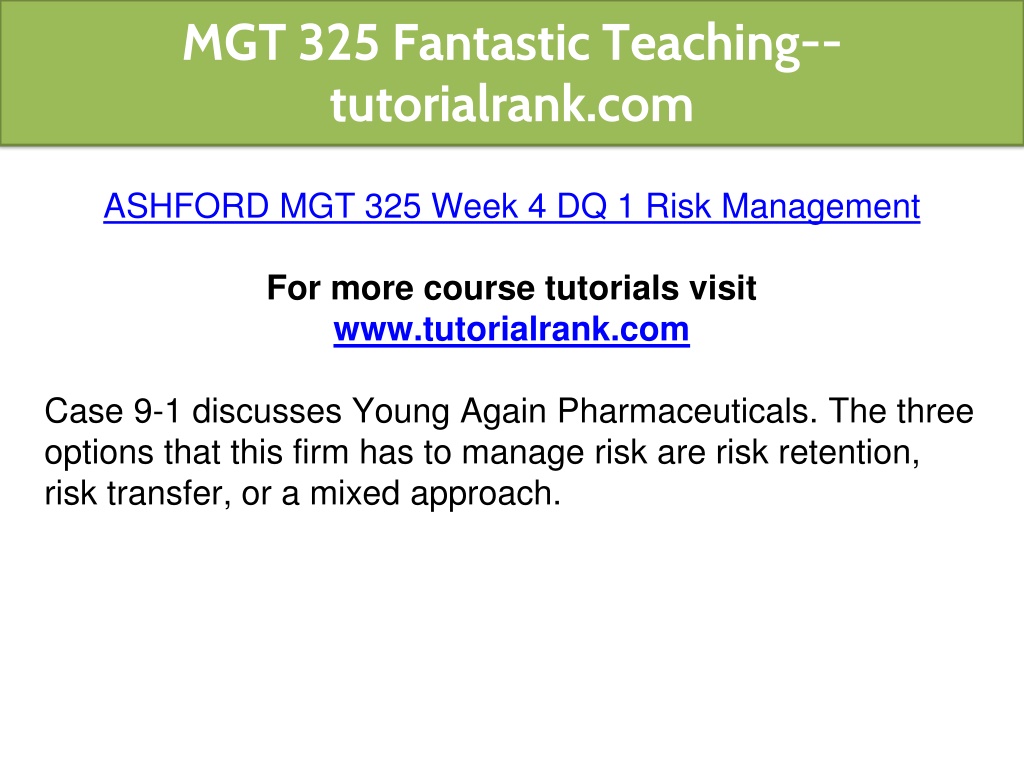 MGT 325 Fantastic Teaching--tutorialrank.com

ASHFORD MGT 325 Week 4 DQ 1 Risk Management

For more course tutorials visit
www.tutorialrank.com

Case 9-1 discusses Young Again Pharmaceuticals. The three options that this firm has to manage risk are risk retention, risk transfer, or a mixed approach.